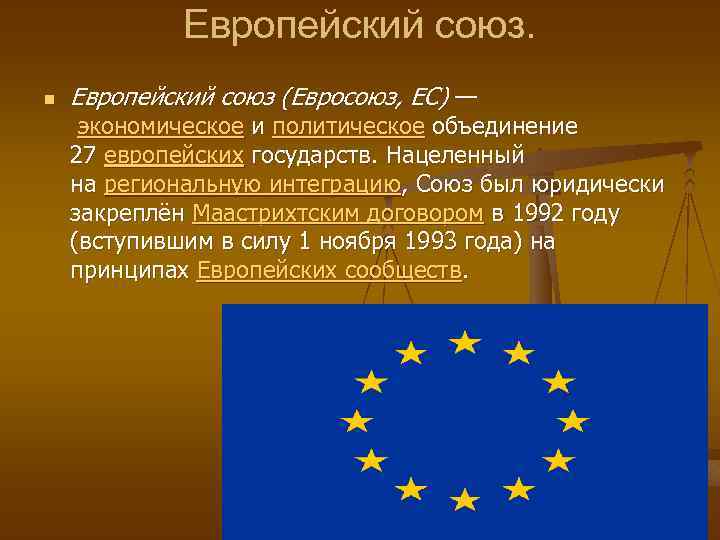 Европейский союз.

Европейский союз (Евросоюз, ЕС) — экономическое и политическое объединение 27 европейских государств. Нацеленный на региональную интеграцию, Союз был юридически закреплён Маастрихтским договором в 1992 году (вступившим в силу 1 ноября 1993 года) на принципах Европейских сообществ.